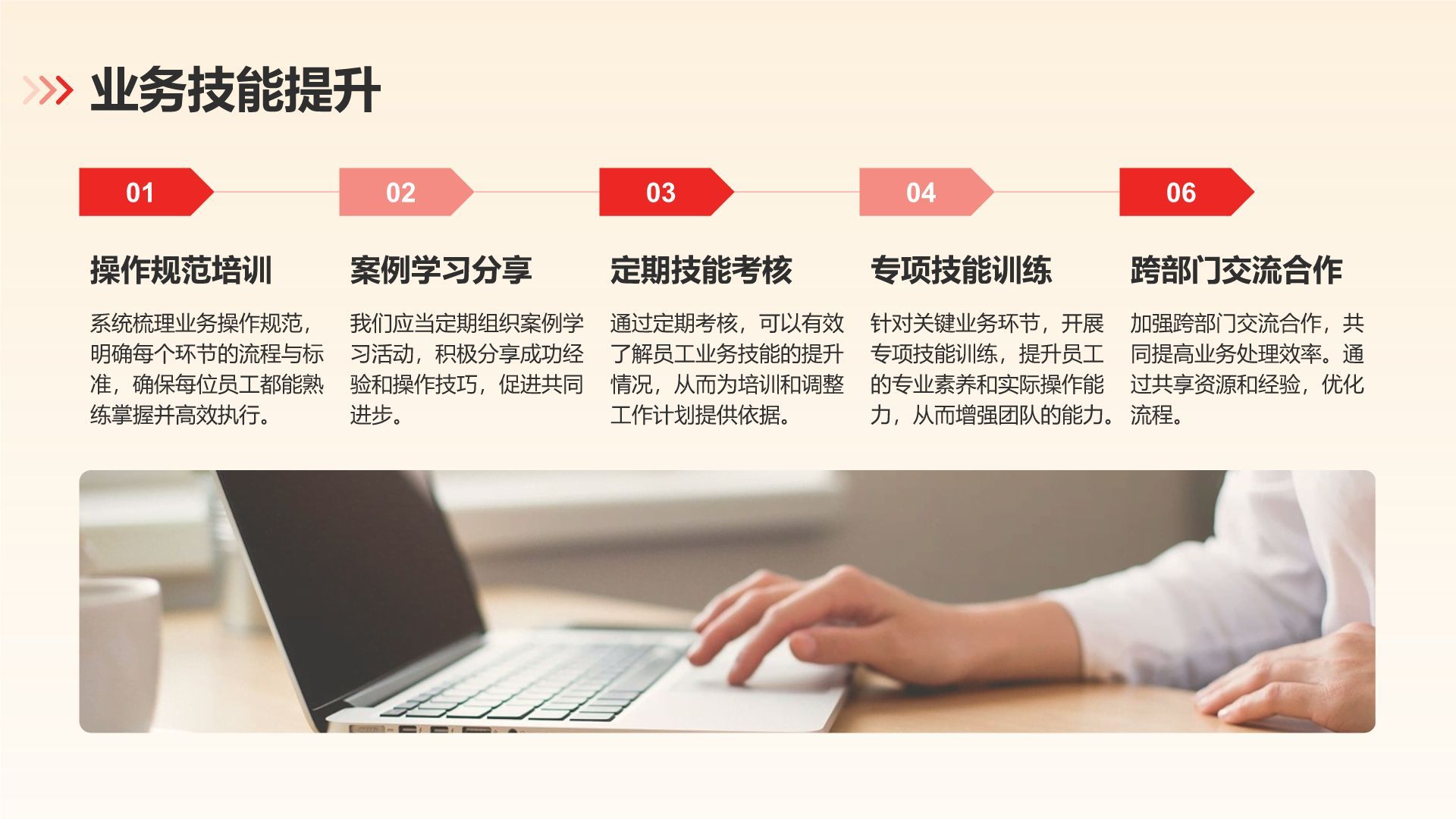 业务技能提升

01

操作规范培训

系统梳理业务操作规范，明确每个环节的流程与标准，确保每位员工都能熟练掌握并高效执行。

02

案例学习分享

我们应当定期组织案例学习活动，积极分享成功经验和操作技巧，促进共同进步。

03

定期技能考核

通过定期考核，可以有效了解员工业务技能的提升情况，从而为培训和调整工作计划提供依据。

04

专项技能训练

针对关键业务环节，开展专项技能训练，提升员工的专业素养和实际操作能力，从而增强团队的能力。

06

跨部门交流合作

加强跨部门交流合作，共同提高业务处理效率。通过共享资源和经验，优化流程。